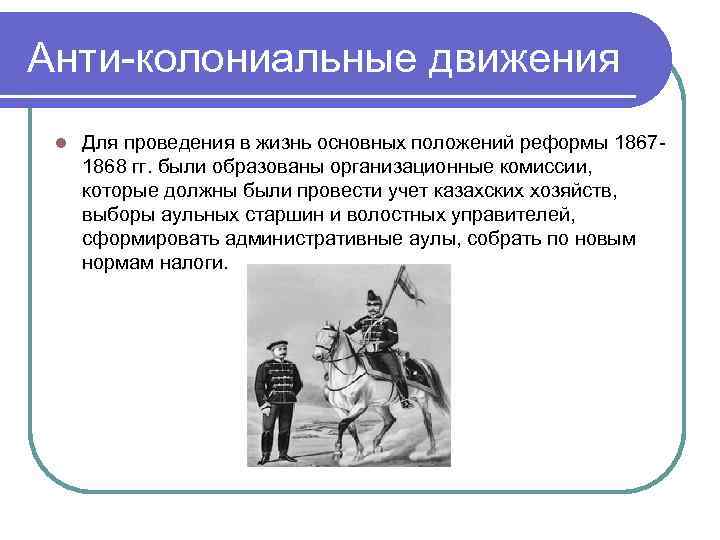 Анти-колониальные движения

Для проведения в жизнь основных положений реформы 1867-1868 гг. были образованы организационные комиссии, которые должны были провести учет казахских хозяйств, выборы аульных старшин и волостных управителей, сформировать административные аулы, собрать по новым нормам налоги.